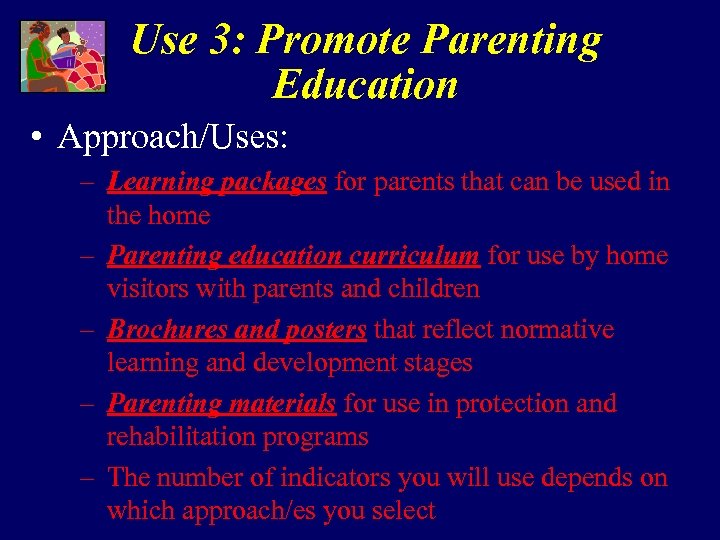 Use 3: Promote Parenting Education

• Approach/Uses:

– Learning packages for parents that can be used in the home

– Parenting education curriculum for use by home visitors with parents and children

– Brochures and posters that reflect normative learning and development stages

– Parenting materials for use in protection and rehabilitation programs

– The number of indicators you will use depends on which approach/es you select